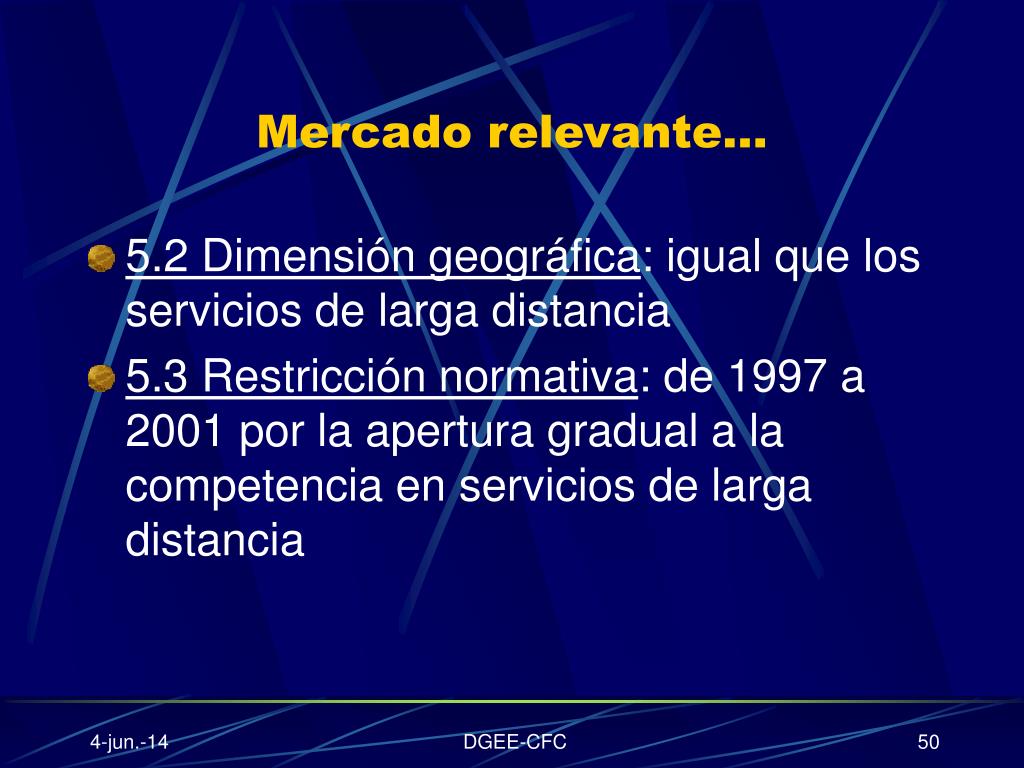 Mercado relevante…

5.2 Dimensión geográfica: igual que los servicios de larga distancia

5.3 Restricción normativa: de 1997 a 2001 por la apertura gradual a la competencia en servicios de larga distancia

4-jun.-14

DGEE-CFC

50